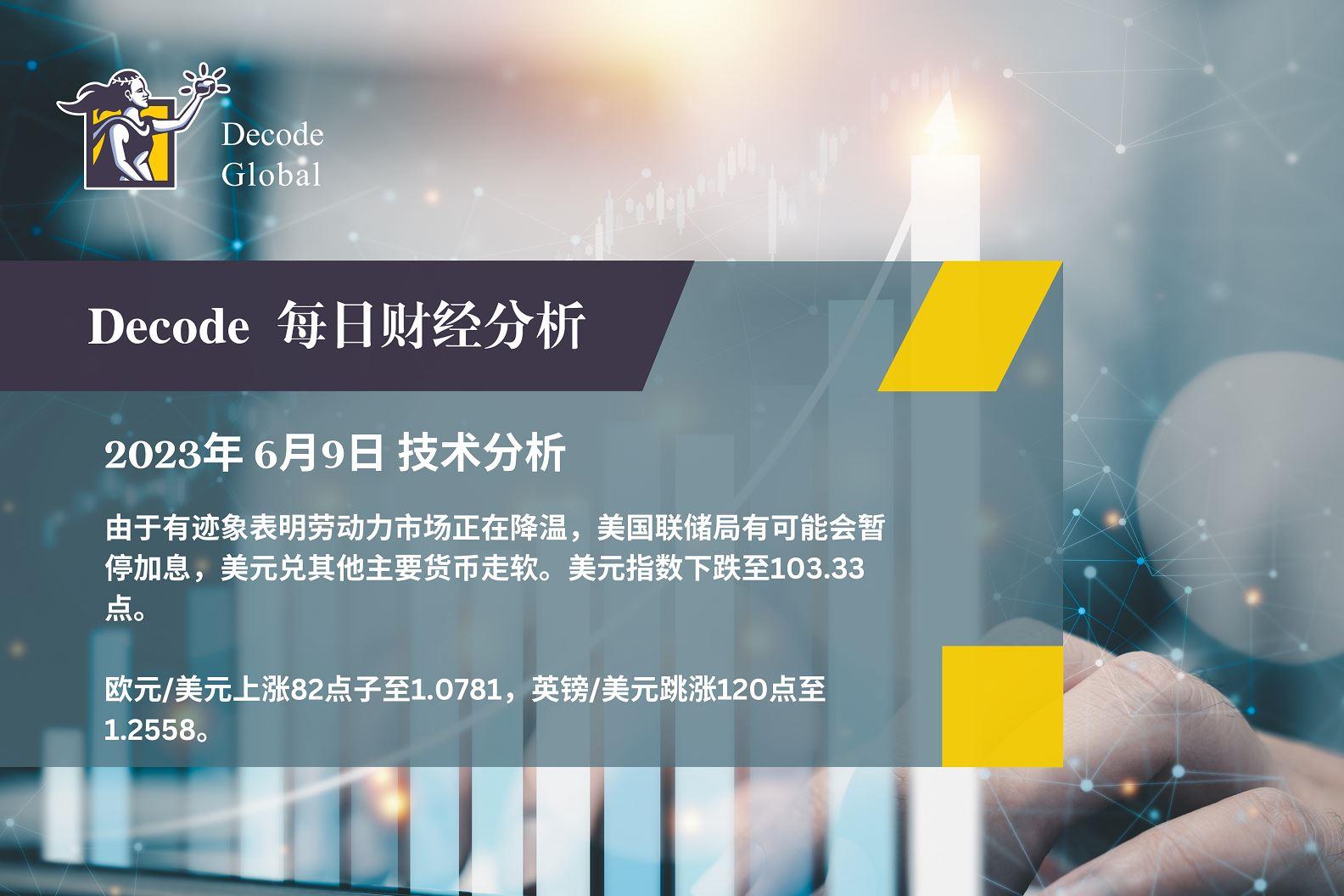 Decode
Global

Decode 每日财经分析

2023年 6月9日 技术分析

由于有迹象表明劳动力市场正在降温，美国联储局有可能会暂停加息，美元兑其他主要货币走软。美元指数下跌至103.33点。

欧元/美元上涨82点子至1.0781，英镑/美元跳涨120点至1.2558。